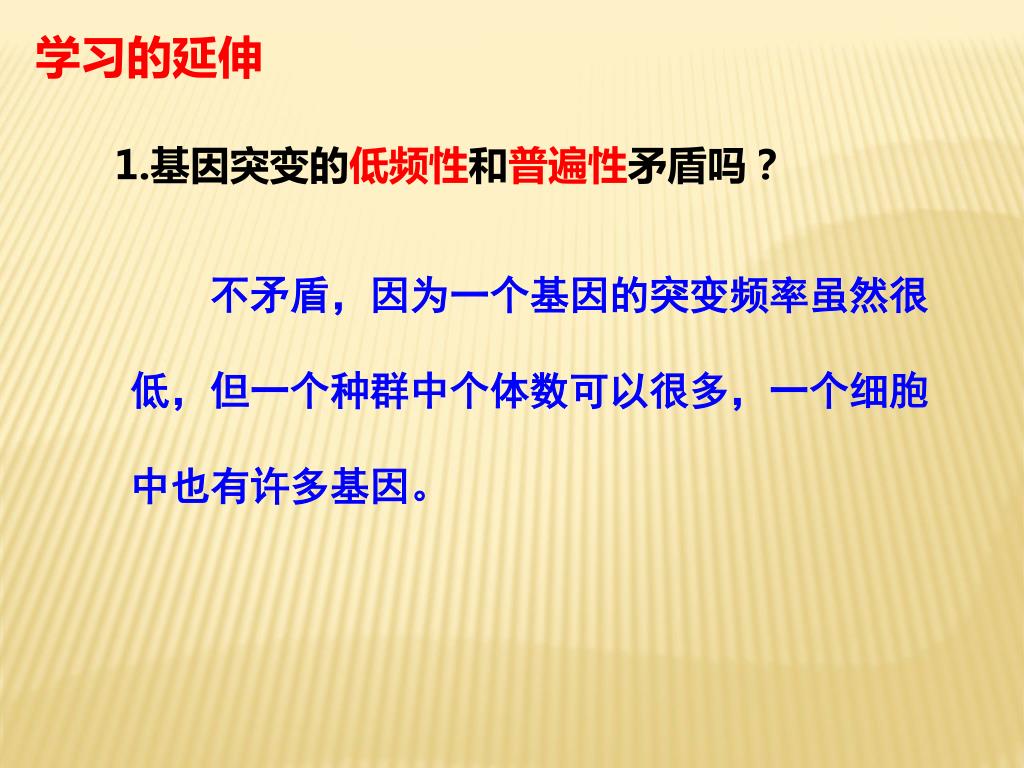 学习的延伸

1.基因突变的低频性和普遍性矛盾吗？

不矛盾，因为一个基因的突变频率虽然很低，但一个种群中个体数可以很多，一个细胞中也有许多基因。